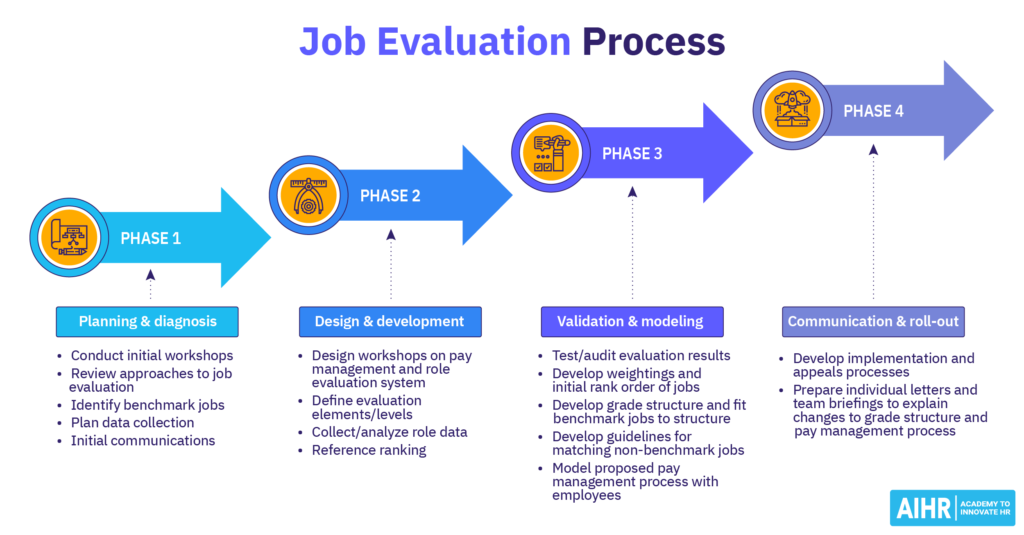 Job Evaluation Process

PHASE 1

PHASE 2

PHASE 3

PHASE 4

Planning & diagnosis

- Conduct initial workshops
- Review approaches to job evaluation
- Identify benchmark jobs
- Plan data collection
- Initial communications

Design & development

- Design workshops on pay management and role evaluation system
- Define evaluation elements/levels
- Collect/analyze role data
- Reference ranking

Validation & modeling

- Test/audit evaluation results
- Develop weightings and initial rank order of jobs
- Develop grade structure and fit benchmark jobs to structure
- Develop guidelines for matching non-benchmark jobs
- Model proposed pay management process with employees

Communication & roll-out

- Develop implementation and appeals processes
- Prepare individual letters and team briefings to explain changes to grade structure and pay management process

AIHR ACADEMY TO INNOVATE HR